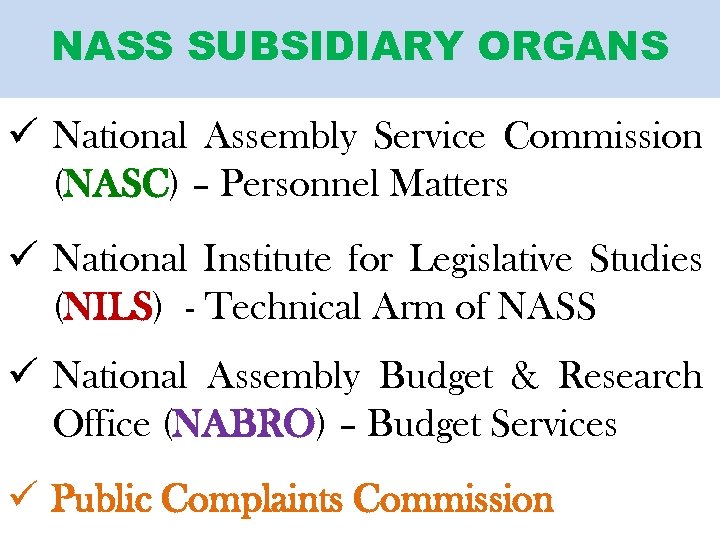 NASS SUBSIDIARY ORGANS

✓ National Assembly Service Commission (NASC) – Personnel Matters

✓ National Institute for Legislative Studies (NILS) - Technical Arm of NASS

✓ National Assembly Budget & Research Office (NABRO) – Budget Services

✓ Public Complaints Commission